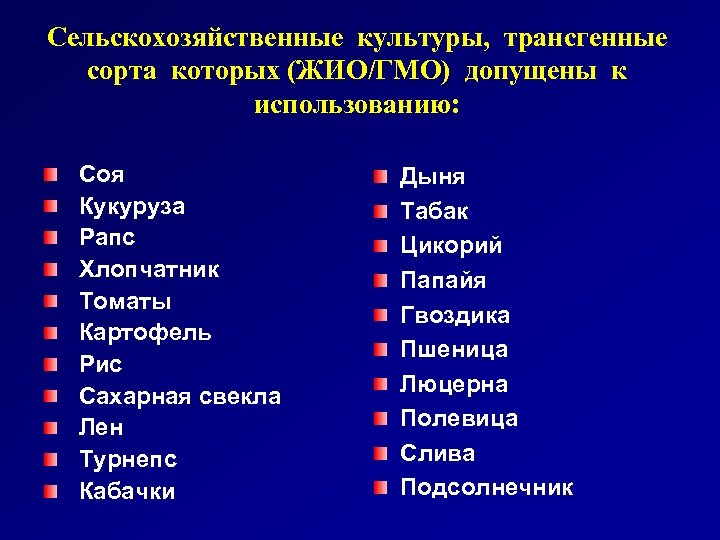 Сельскохозяйственные культуры, трансгенные сорта которых (ЖИО/ГМО) допущены к использованию:

Соя
Кукуруза
Рапс
Хлопчатник
Томаты
Картофель
Рис
Сахарная свекла
Лен
Турнепс
Кабачки

Дыня
Табак
Цикорий
Папайя
Гвоздика
Пшеница
Люцерна
Полевица
Слива
Подсолнечник